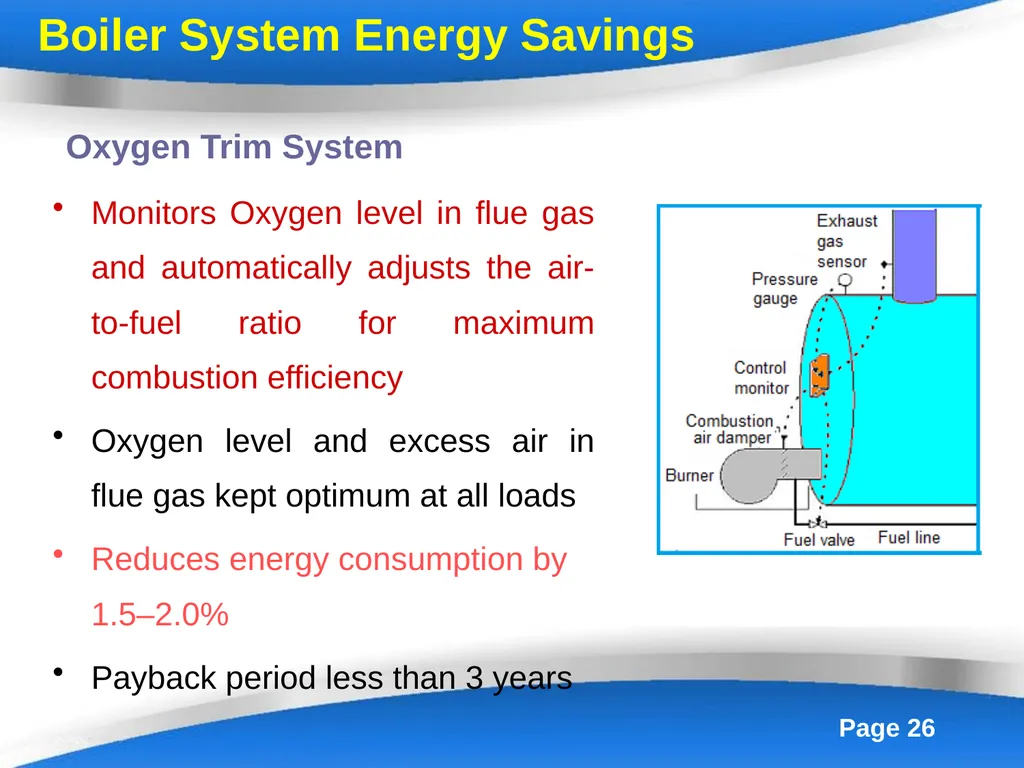 Boiler System Energy Savings

Oxygen Trim System

• Monitors Oxygen level in flue gas and automatically adjusts the air-to-fuel ratio for maximum combustion efficiency

• Oxygen level and excess air in flue gas kept optimum at all loads

• Reduces energy consumption by 1.5–2.0%

• Payback period less than 3 years

Exhaust gas sensor
Pressure gauge
Control monitor
Combustion air damper
Burner
Fuel valve
Fuel line

Page 26